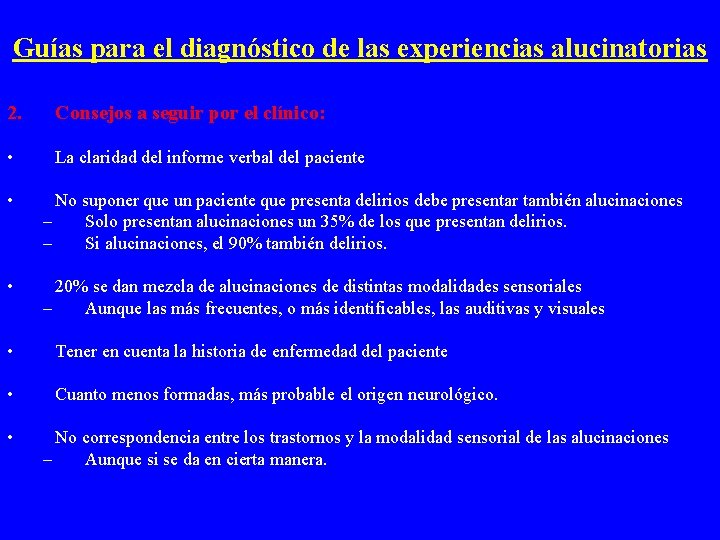 Guías para el diagnóstico de las experiencias alucinatorias

2. Consejos a seguir por el clínico:

• La claridad del informe verbal del paciente

• No suponer que un paciente que presenta delirios debe presentar también alucinaciones
– Solo presentan alucinaciones un 35% de los que presentan delirios.
– Si alucinaciones, el 90% también delirios.

• 20% se dan mezcla de alucinaciones de distintas modalidades sensoriales
– Aunque las más frecuentes, o más identificables, las auditivas y visuales

• Tener en cuenta la historia de enfermedad del paciente

• Cuanto menos formadas, más probable el origen neurológico.

• No correspondencia entre los trastornos y la modalidad sensorial de las alucinaciones
– Aunque si se da en cierta manera.